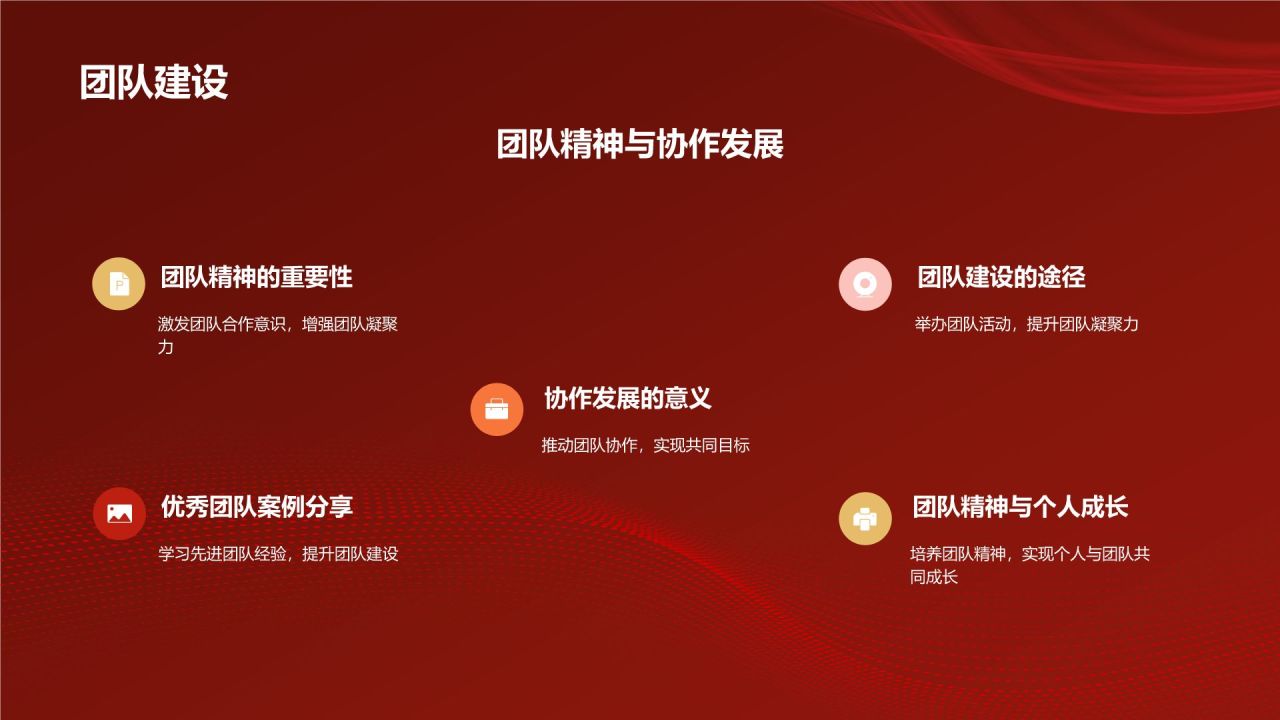 团队建设

团队精神与协作发展

团队精神的重要性

激发团队合作意识，增强团队凝聚力

团队建设的途径

举办团队活动，提升团队凝聚力

协作发展的意义

推动团队协作，实现共同目标

优秀团队案例分享

学习先进团队经验，提升团队建设

团队精神与个人成长

培养团队精神，实现个人与团队共同成长